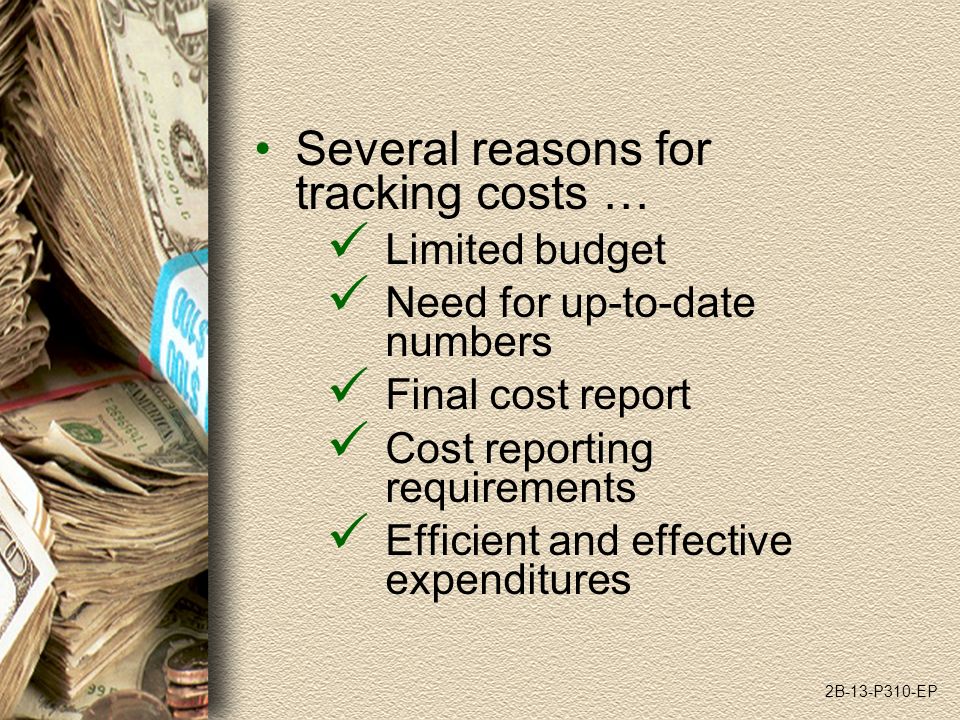 • Several reasons for tracking costs …

✓ Limited budget
✓ Need for up-to-date numbers
✓ Final cost report
✓ Cost reporting requirements
✓ Efficient and effective expenditures

2B-13-P310-EP